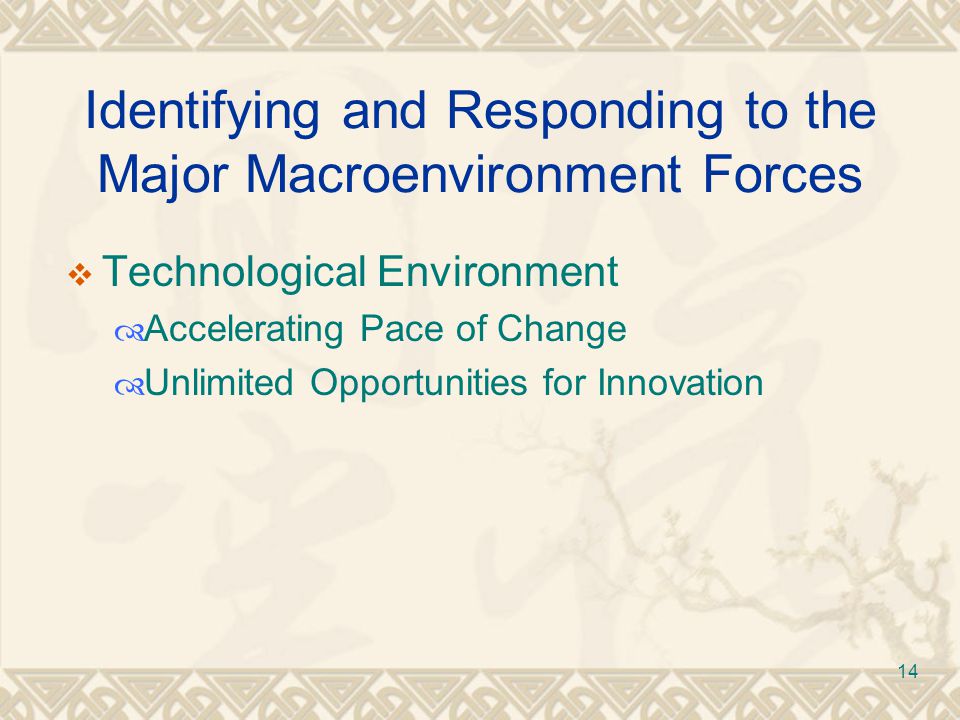 Identifying and Responding to the Major Macroenvironment Forces

Technological Environment

Accelerating Pace of Change

Unlimited Opportunities for Innovation

14